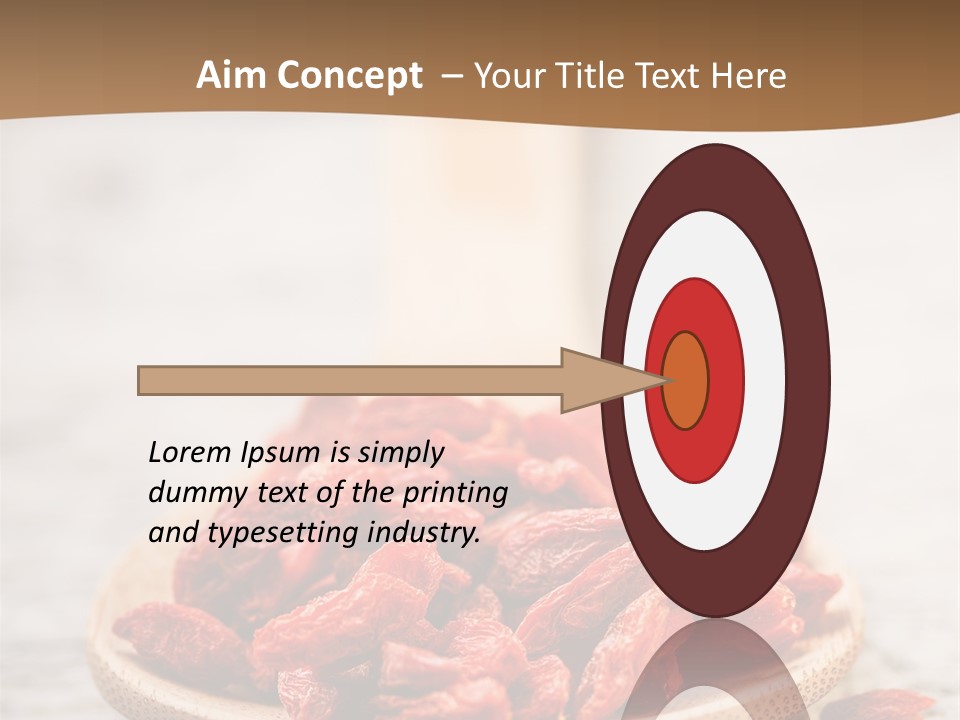 Aim Concept – Your Title Text Here

Lorem Ipsum is simply dummy text of the printing and typesetting industry.